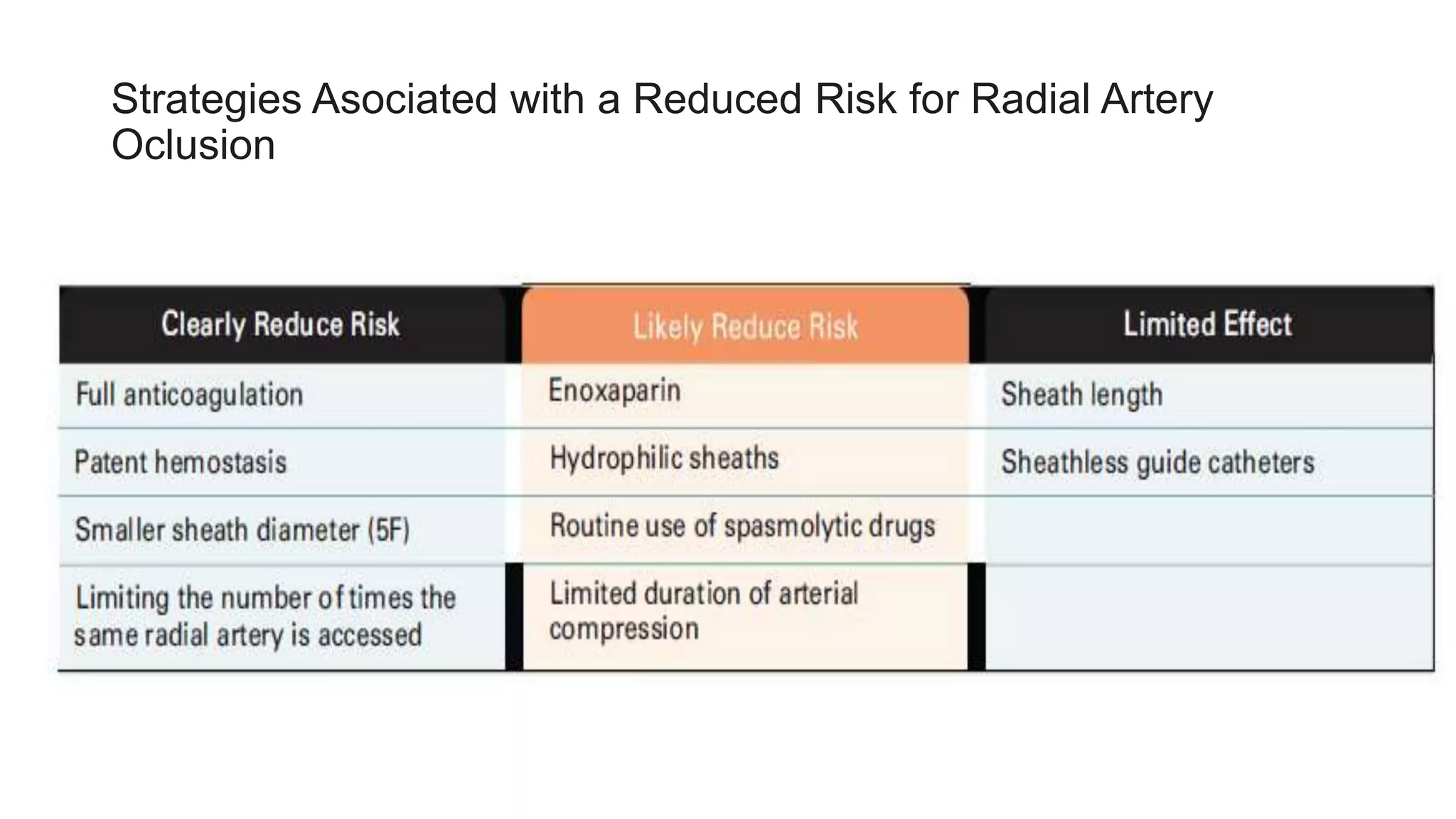 Strategies Asociated with a Reduced Risk for Radial Artery Oclusion

| Clearly Reduce Risk | Likely Reduce Risk | Limited Effect |
|---|---|---|
| Full anticoagulation | Enoxaparin | Sheath length |
| Patent hemostasis | Hydrophilic sheaths | Sheathless guide catheters |
| Smaller sheath diameter (5F) | Routine use of spasmolytic drugs | |
| Limiting the number of times the same radial artery is accessed | Limited duration of arterial compression | |